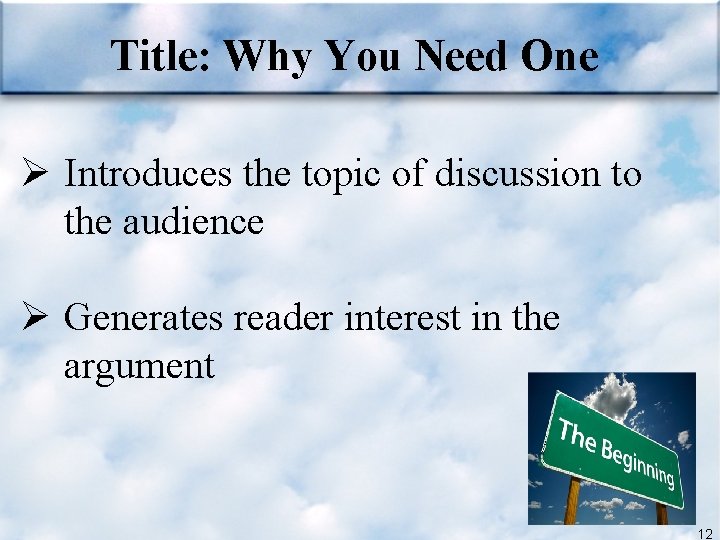 Title: Why You Need One

➢ Introduces the topic of discussion to the audience

➢ Generates reader interest in the argument

The Beginning

12